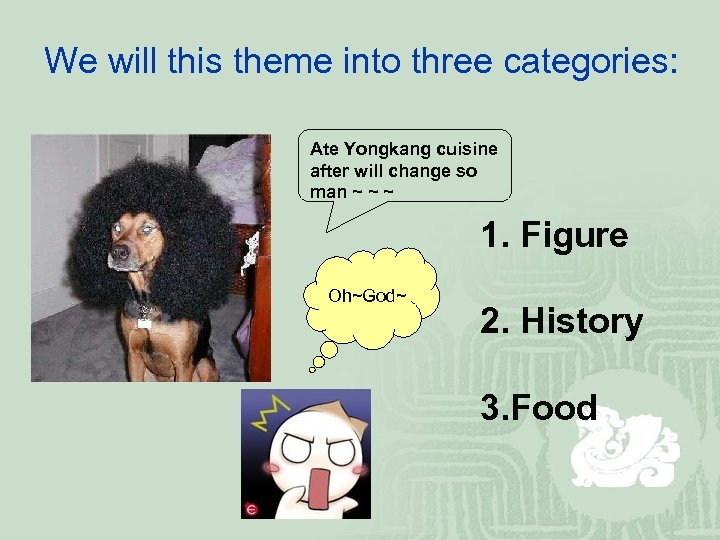 We will this theme into three categories:

Ate Yongkang cuisine after will change so man ~ ~ ~

Oh~God~

1. Figure

2. History

3.Food